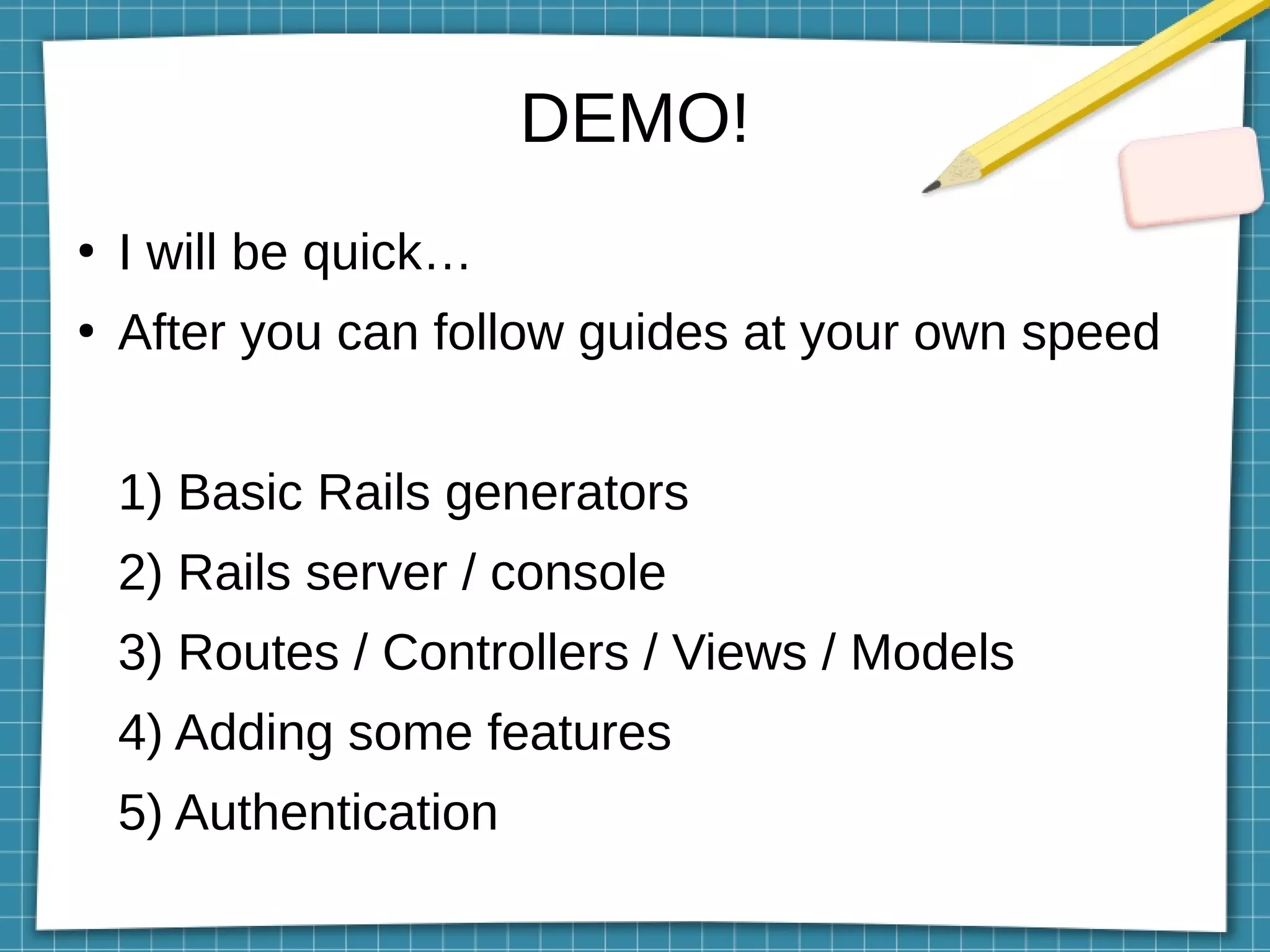 DEMO!

• I will be quick…
• After you can follow guides at your own speed

1) Basic Rails generators
2) Rails server / console
3) Routes / Controllers / Views / Models
4) Adding some features
5) Authentication